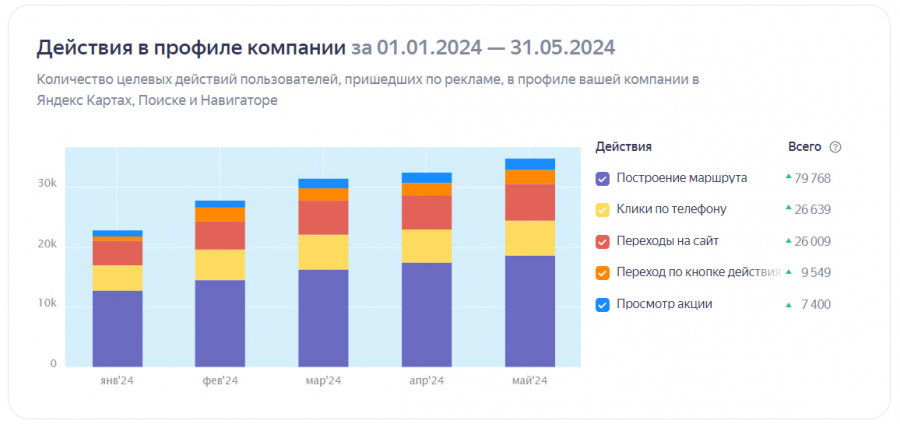 Действия в профиле компании за 01.01.2024 — 31.05.2024

Количество целевых действий пользователей, пришедших по рекламе, в профиле вашей компании в Яндекс Картах, Поиске и Навигаторе

30k
20k
10k
0

янв'24
фев'24
мар'24
апр'24
май'24

| Действия | Всего |
|---|---|
| Построение маршрута | 79 768 |
| Клики по телефону | 26 639 |
| Переходы на сайт | 26 009 |
| Переход по кнопке действия | 9 549 |
| Просмотр акции | 7 400 |